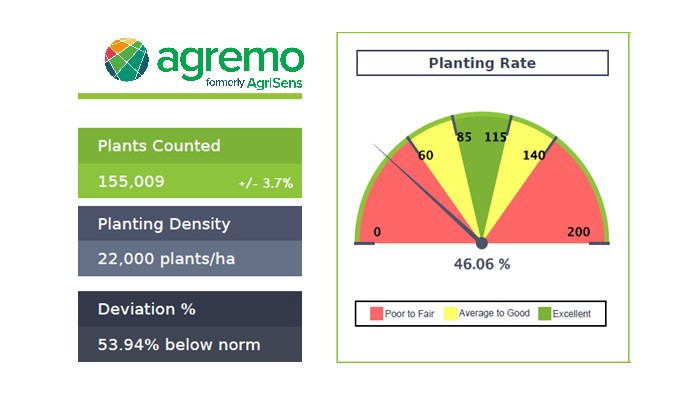 agremo
formerly AgriSens

Plants Counted
155,009 +/- 3.7%

Planting Density
22,000 plants/ha

Deviation %
53.94% below norm

Planting Rate

0
60
85
115
140
200

46.06 %

Poor to Fair
Average to Good
Excellent